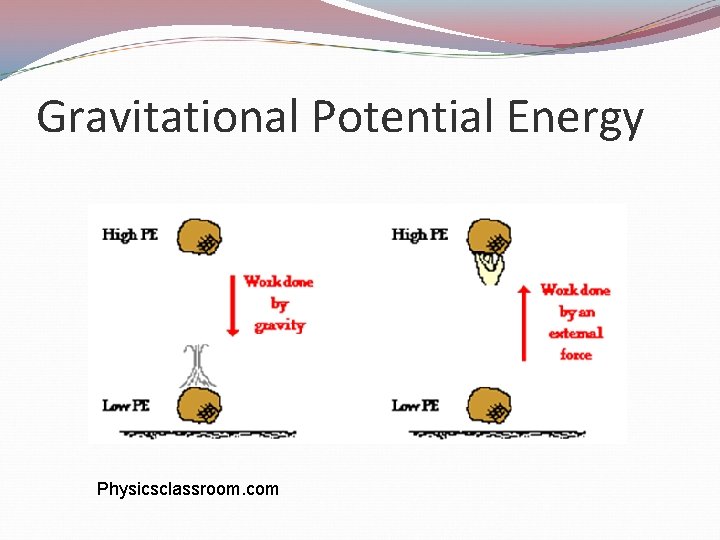 Gravitational Potential Energy

High PE

Work done by gravity

Low PE

High PE

Work done by an external force

Low PE

Physicsclassroom.com